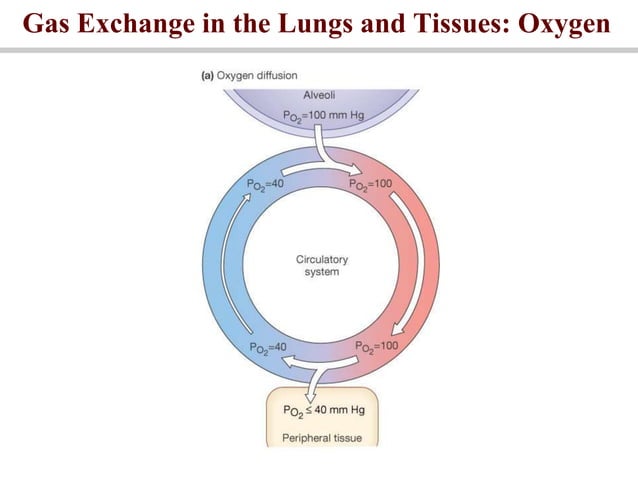 Gas Exchange in the Lungs and Tissues: Oxygen

(a) Oxygen diffusion

Alveoli

$P_{O_2}$=100 mm Hg

$P_{O_2}$=40

$P_{O_2}$=100

Circulatory system

$P_{O_2}$=40

$P_{O_2}$=100

$P_{O_2} \leq$ 40 mm Hg

Peripheral tissue